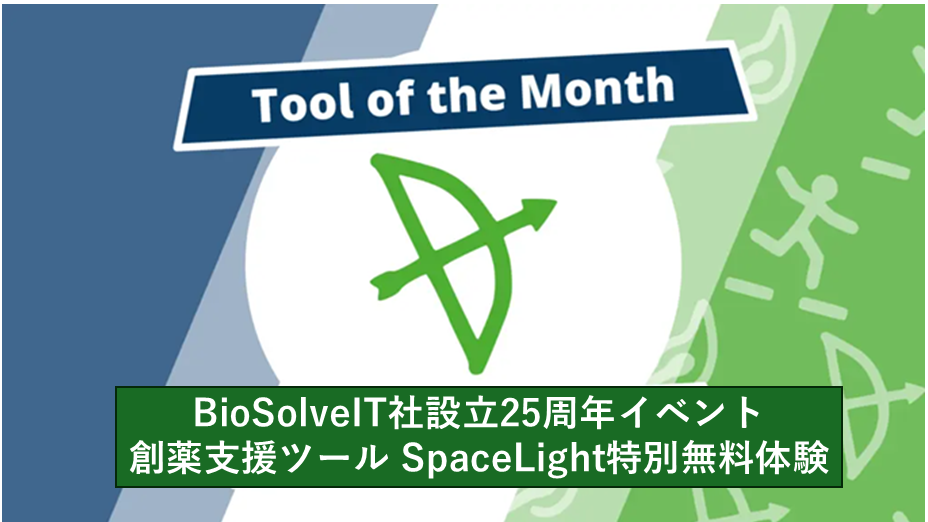 Tool of the Month

BioSolveIT社設立25周年イベント
創薬支援ツール SpaceLight特別無料体験